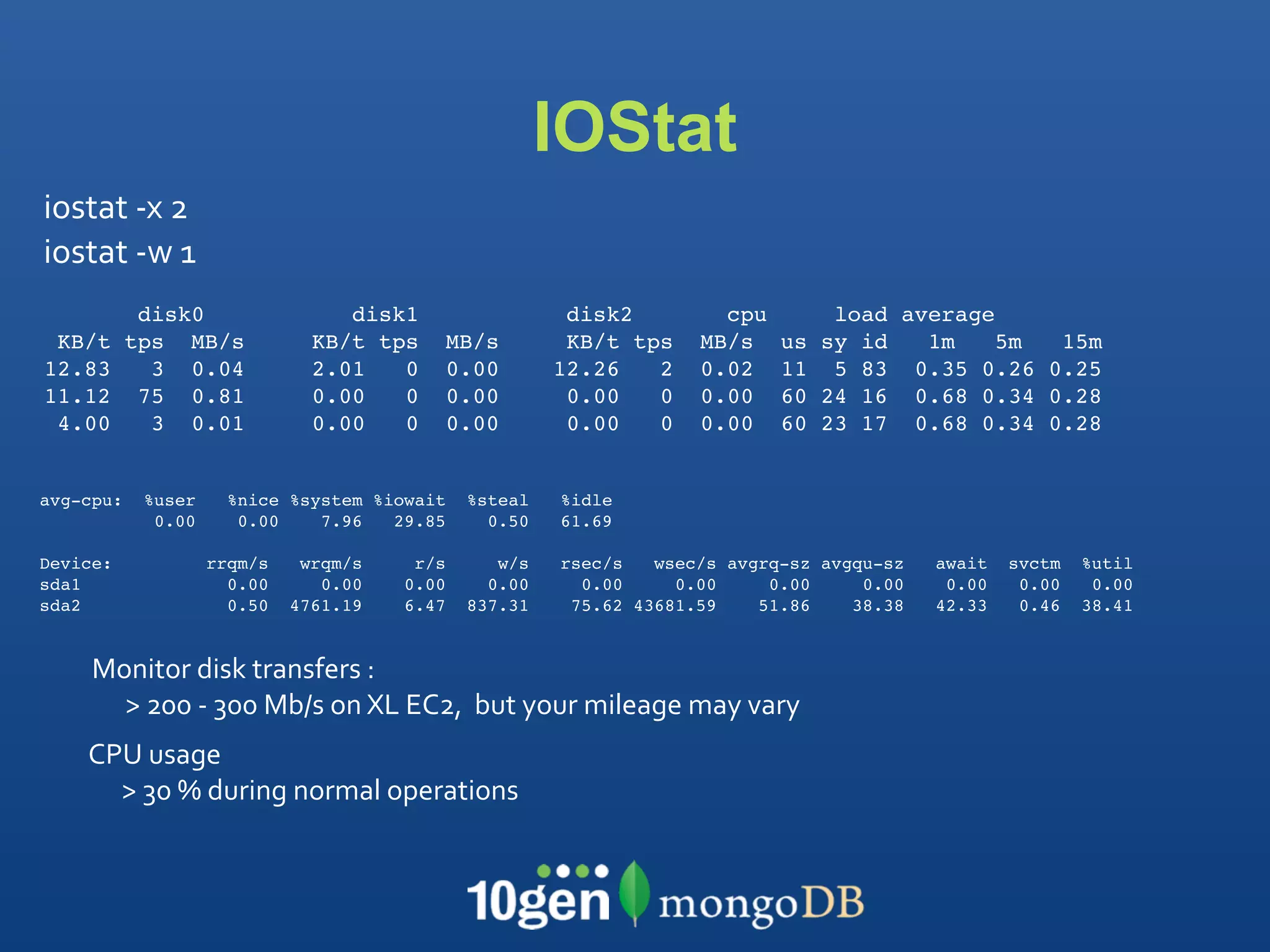 IOStat

iostat -x 2
iostat -w 1

| disk0 | | | disk1 | | | disk2 | | | cpu | | | load average | | |
|---|---|---|---|---|---|---|---|---|---|---|---|---|---|---|
| KB/t | tps | MB/s | KB/t | tps | MB/s | KB/t | tps | MB/s | us | sy | id | 1m | 5m | 15m |
| 12.83 | 3 | 0.04 | 2.01 | 0 | 0.00 | 12.26 | 2 | 0.02 | 11 | 5 | 83 | 0.35 | 0.26 | 0.25 |
| 11.12 | 75 | 0.81 | 0.00 | 0 | 0.00 | 0.00 | 0 | 0.00 | 60 | 24 | 16 | 0.68 | 0.34 | 0.28 |
| 4.00 | 3 | 0.01 | 0.00 | 0 | 0.00 | 0.00 | 0 | 0.00 | 60 | 23 | 17 | 0.68 | 0.34 | 0.28 |

| avg-cpu: | %user | %nice | %system | %iowait | %steal | %idle |
|---|---|---|---|---|---|---|
| | 0.00 | 0.00 | 7.96 | 29.85 | 0.50 | 61.69 |

| Device: | rrqm/s | wrqm/s | r/s | w/s | rsec/s | wsec/s | avgrq-sz | avgqu-sz | await | svctm | %util |
|---|---|---|---|---|---|---|---|---|---|---|---|
| sda1 | 0.00 | 0.00 | 0.00 | 0.00 | 0.00 | 0.00 | 0.00 | 0.00 | 0.00 | 0.00 | 0.00 |
| sda2 | 0.50 | 4761.19 | 6.47 | 837.31 | 75.62 | 43681.59 | 51.86 | 38.38 | 42.33 | 0.46 | 38.41 |

Monitor disk transfers :
> 200 - 300 Mb/s on XL EC2, but your mileage may vary

CPU usage
> 30 % during normal operations

10gen mongoDB